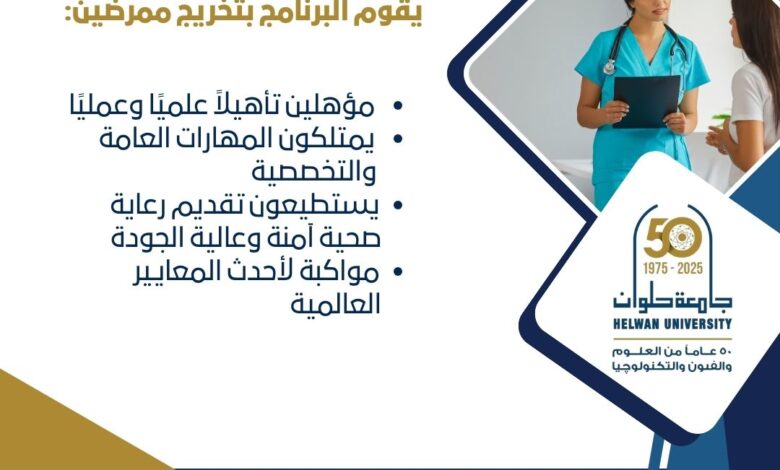 يقوم البرنامج بتخريج ممرضين:

• مؤهلين تأهيلاً علميًا وعمليًا
• يمتلكون المهارات العامة والتخصصية
• يستطيعون تقديم رعاية صحية آمنة وعالية الجودة
• مواكبة لأحدث المعايير العالمية

50
1975 - 2025
جامعة حلوان
HELWAN UNIVERSITY
٥٠ عاماً من العلوم والفنون والتكنولوجيا